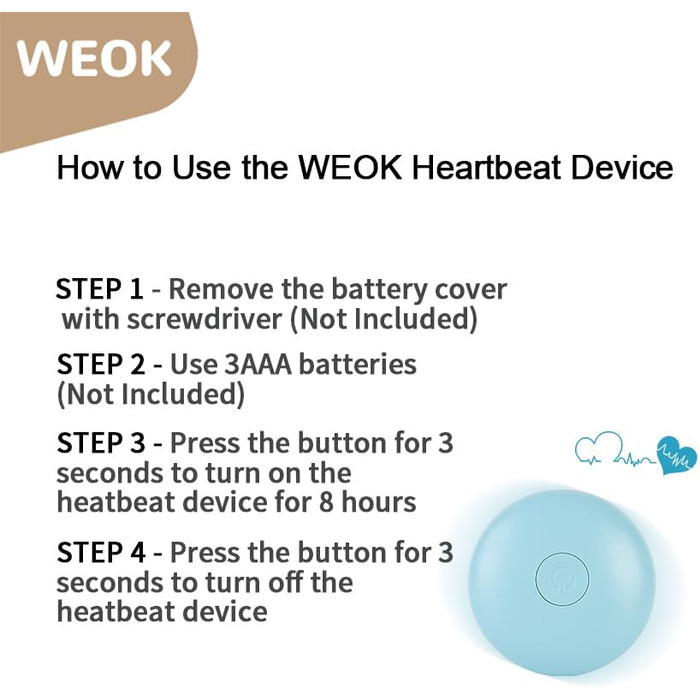 WEOK

How to Use the WEOK Heartbeat Device

STEP 1 - Remove the battery cover with screwdriver (Not Included)

STEP 2 - Use 3AAA batteries (Not Included)

STEP 3 - Press the button for 3 seconds to turn on the heatbeat device for 8 hours

STEP 4 - Press the button for 3 seconds to turn off the heatbeat device